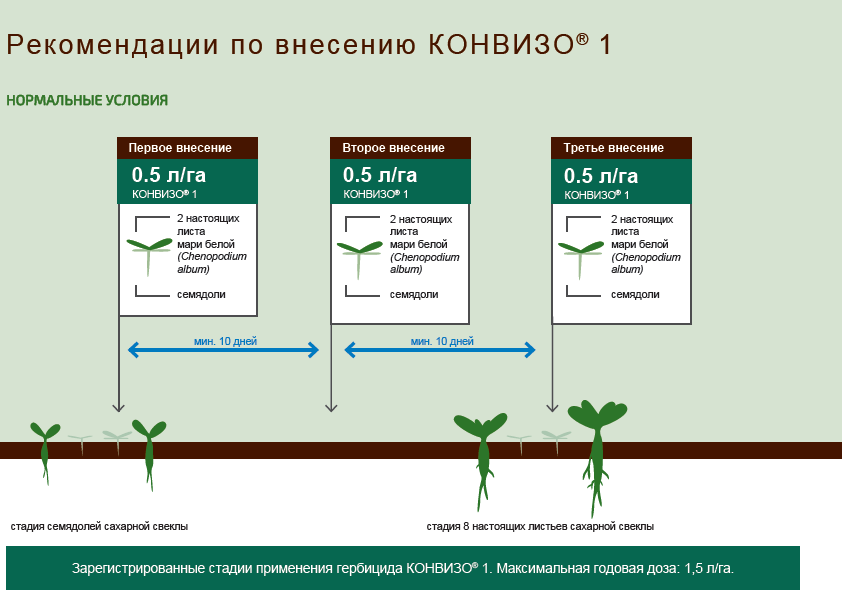 Рекомендации по внесению КОНВИЗО® 1

НОРМАЛЬНЫЕ УСЛОВИЯ

Первое внесение
0.5 л/га
КОНВИЗО® 1
2 настоящих листа мари белой (Chenopodium album)
семядоли

Второе внесение
0.5 л/га
КОНВИЗО® 1
2 настоящих листа мари белой (Chenopodium album)
семядоли

Третье внесение
0.5 л/га
КОНВИЗО® 1
2 настоящих листа мари белой (Chenopodium album)
семядоли

мин. 10 дней

мин. 10 дней

стадия семядолей сахарной свеклы

стадия 8 настоящих листьев сахарной свеклы

Зарегистрированные стадии применения гербицида КОНВИЗО® 1. Максимальная годовая доза: 1,5 л/га.